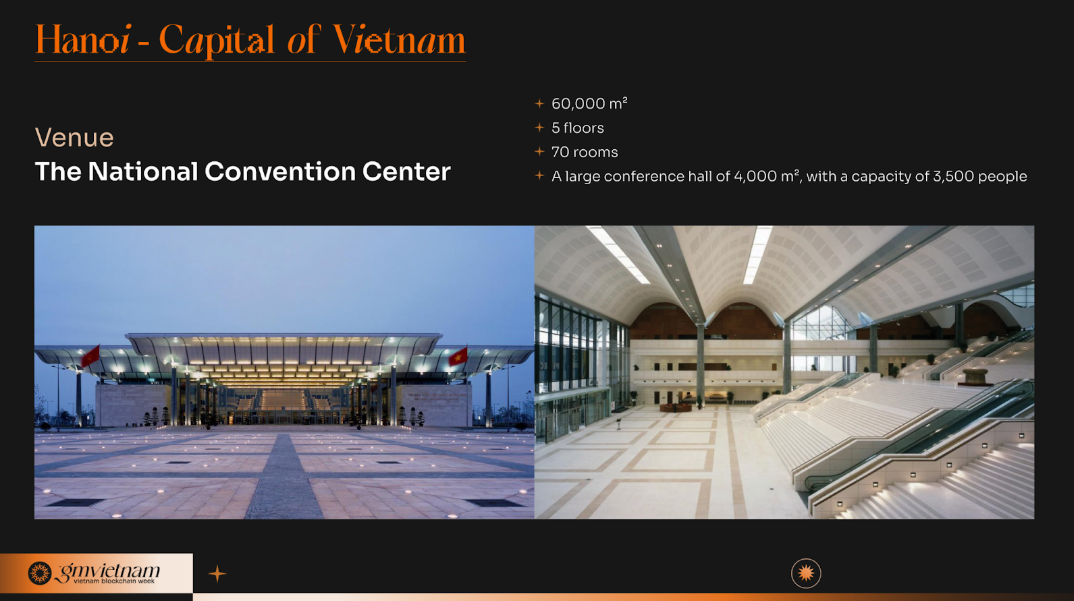 Hanoi - Capital of Vietnam

Venue
The National Convention Center

60,000 m²
5 floors
70 rooms
A large conference hall of 4,000 m², with a capacity of 3,500 people

gmvietnam
vietnam blockchain week